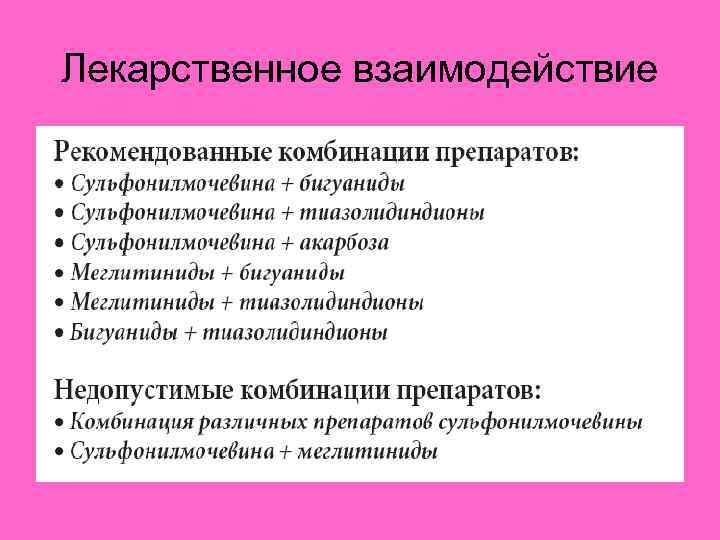 Лекарственное взаимодействие

Рекомендованные комбинации препаратов:
• Сульфонилмочевина + бигуаниды
• Сульфонилмочевина + тиазолидиндионы
• Сульфонилмочевина + акарбоза
• Меглитиниды + бигуаниды
• Меглитиниды + тиазолидиндионы
• Бигуаниды + тиазолидиндионы

Недопустимые комбинации препаратов:
• Комбинация различных препаратов сульфонилмочевины
• Сульфонилмочевина + меглитиниды